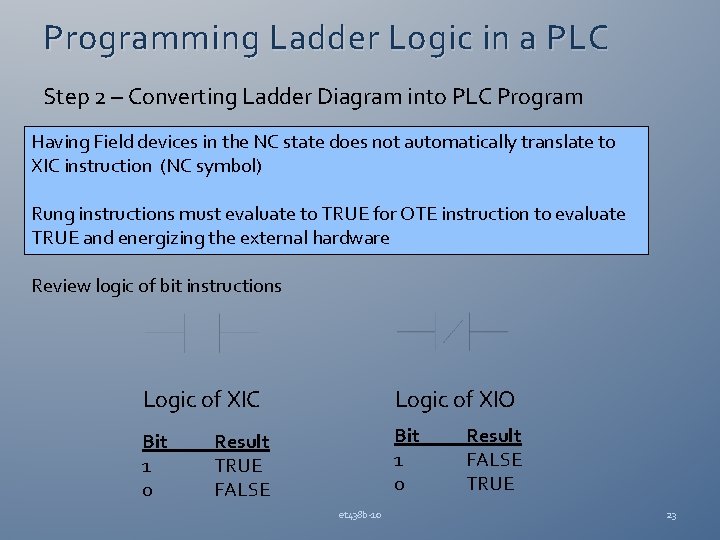 Programming Ladder Logic in a PLC

Step 2 – Converting Ladder Diagram into PLC Program

Having Field devices in the NC state does not automatically translate to XIC instruction (NC symbol)

Rung instructions must evaluate to TRUE for OTE instruction to evaluate TRUE and energizing the external hardware

Review logic of bit instructions

Logic of XIC

| Bit | Result |
|---|---|
| 1 | TRUE |
| 0 | FALSE |

Logic of XIO

| Bit | Result |
|---|---|
| 1 | FALSE |
| 0 | TRUE |

et438b-10

23